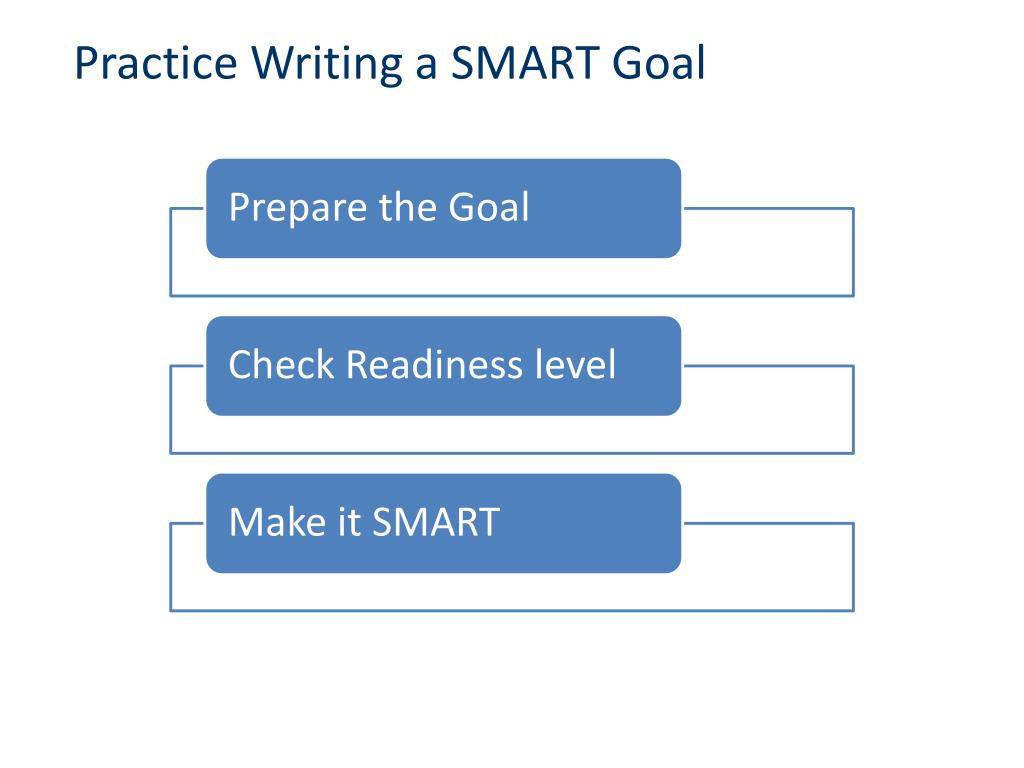 Practice Writing a SMART Goal

Prepare the Goal

Check Readiness level

Make it SMART